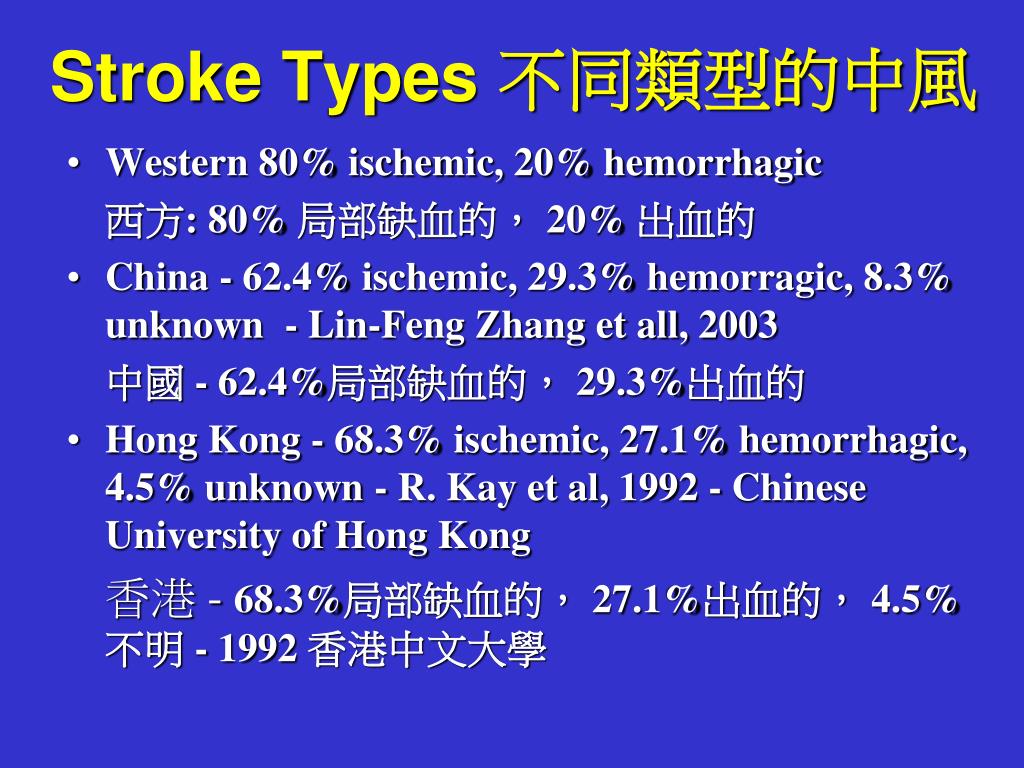 Stroke Types 不同類型的中風

• Western 80% ischemic, 20% hemorrhagic
西方: 80% 局部缺血的， 20% 出血的

• China - 62.4% ischemic, 29.3% hemorragic, 8.3% unknown - Lin-Feng Zhang et all, 2003
中國 - 62.4%局部缺血的， 29.3%出血的

• Hong Kong - 68.3% ischemic, 27.1% hemorrhagic, 4.5% unknown - R. Kay et al, 1992 - Chinese University of Hong Kong
香港 - 68.3%局部缺血的， 27.1%出血的， 4.5% 不明 - 1992 香港中文大學